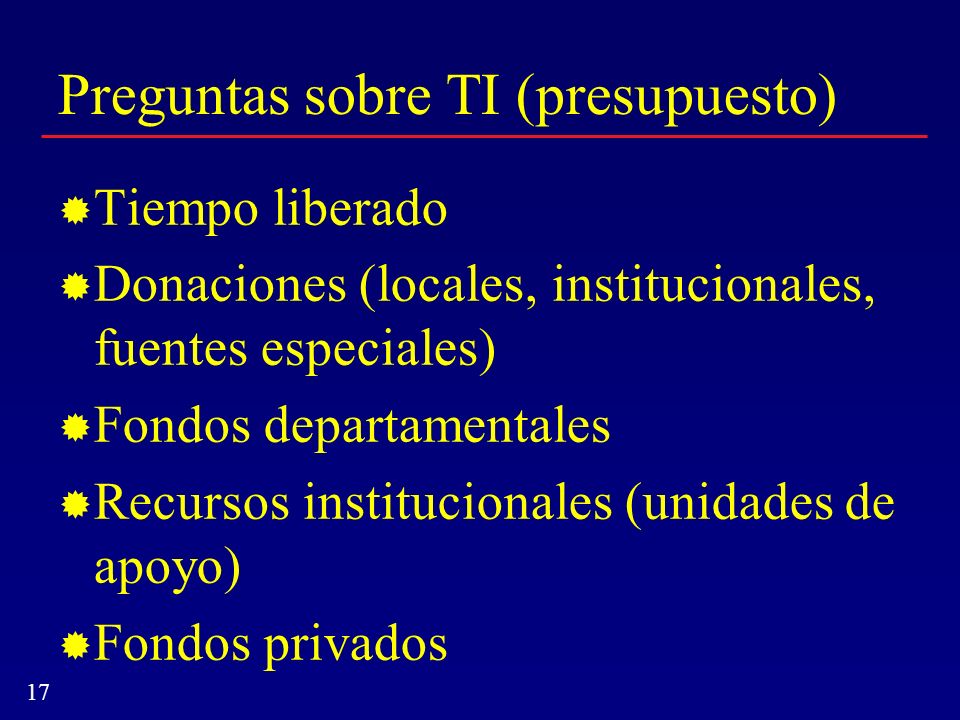 Preguntas sobre TI (presupuesto)

Tiempo liberado

Donaciones (locales, institucionales, fuentes especiales)

Fondos departamentales

Recursos institucionales (unidades de apoyo)

Fondos privados

17